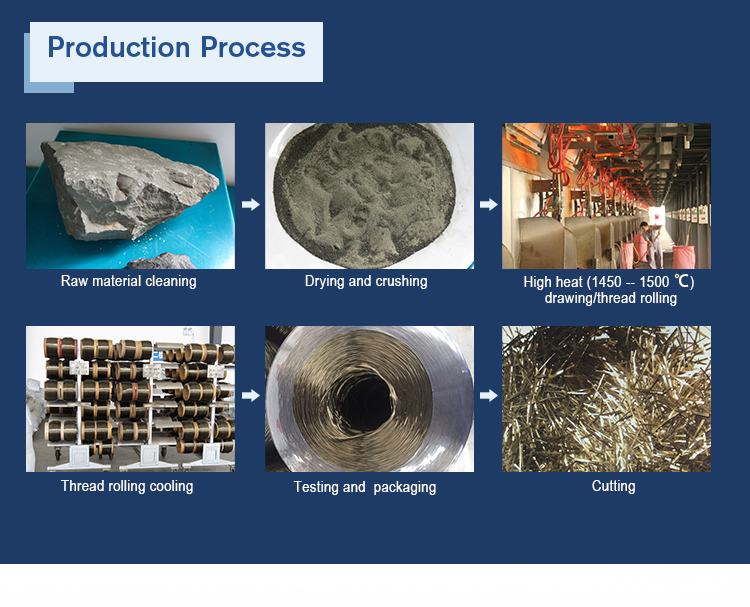 Production Process

Raw material cleaning

Drying and crushing

High heat (1450 -- 1500 ℃) drawing/thread rolling

Thread rolling cooling

Testing and packaging

Cutting